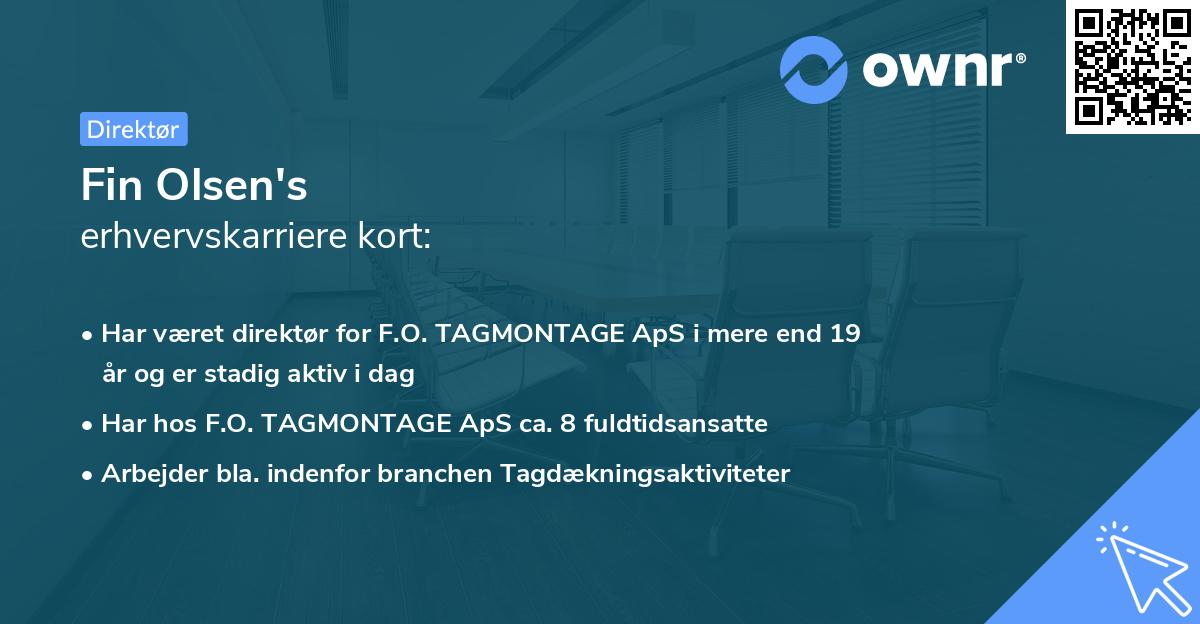 ownr®

Direktør

Fin Olsen's
erhvervskarriere kort:

• Har været direktør for F.O. TAGMONTAGE ApS i mere end 19 år og er stadig aktiv i dag
• Har hos F.O. TAGMONTAGE ApS ca. 8 fuldtidsansatte
• Arbejder bla. indenfor branchen Tagdækningsaktiviteter